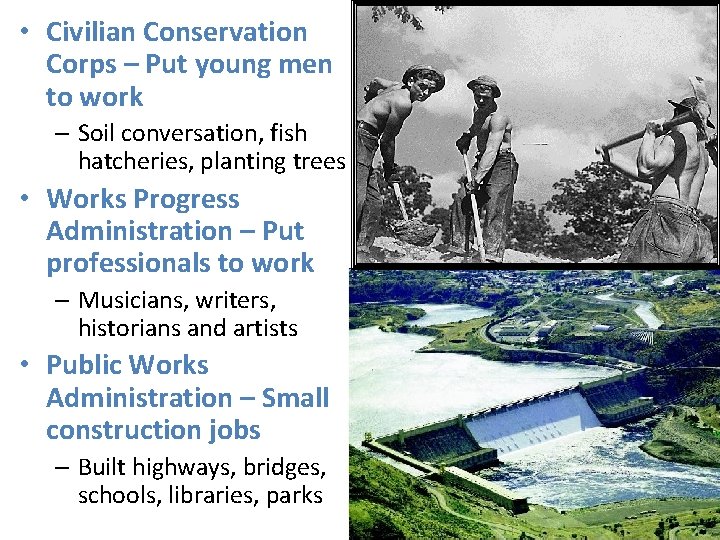 • Civilian Conservation Corps – Put young men to work
– Soil conversation, fish hatcheries, planting trees
• Works Progress Administration – Put professionals to work
– Musicians, writers, historians and artists
• Public Works Administration – Small construction jobs
– Built highways, bridges, schools, libraries, parks